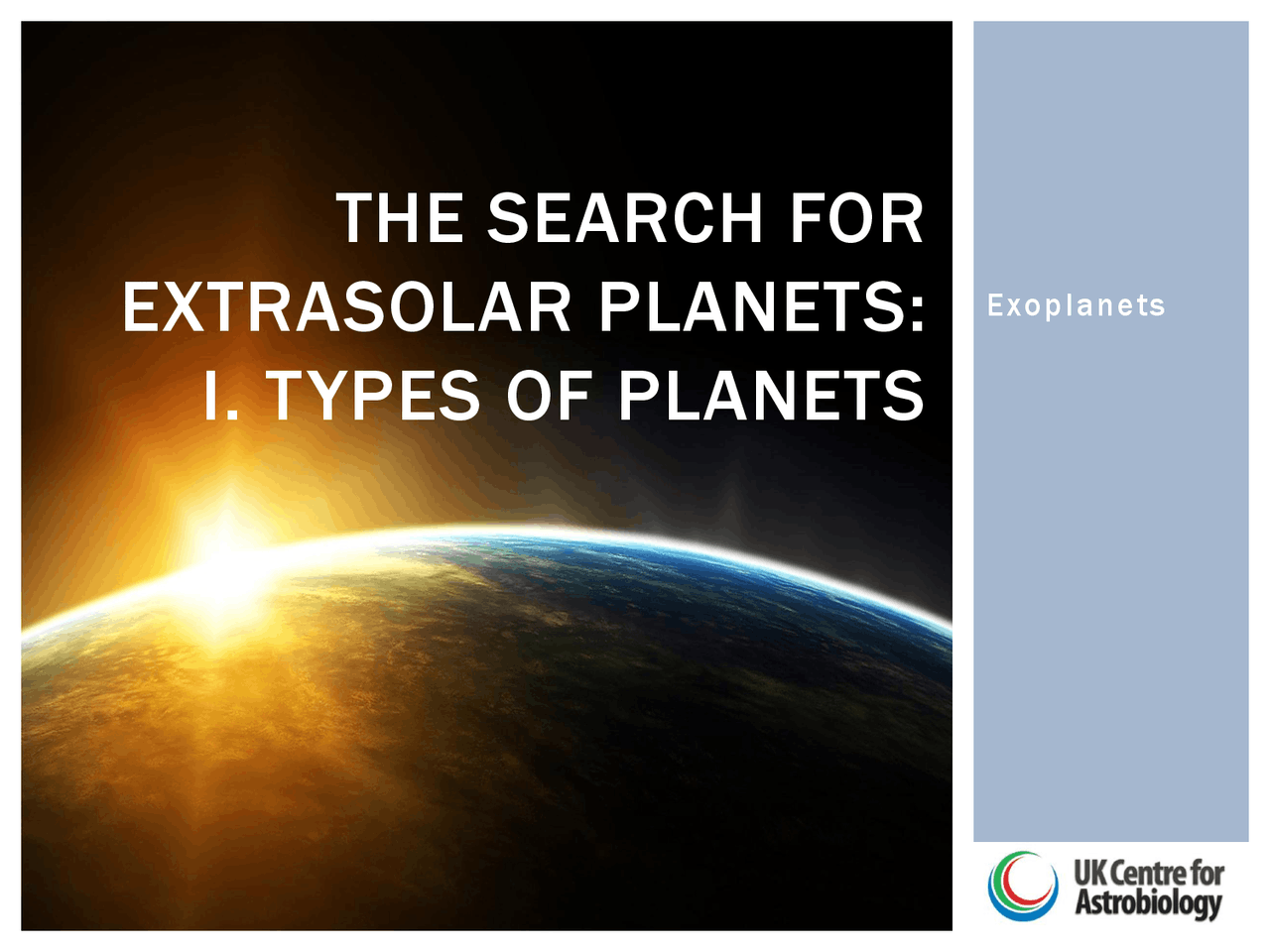 THE SEARCH FOR EXTRASOLAR PLANETS: I. TYPES OF PLANETS

Exoplanets

UK Centre for Astrobiology